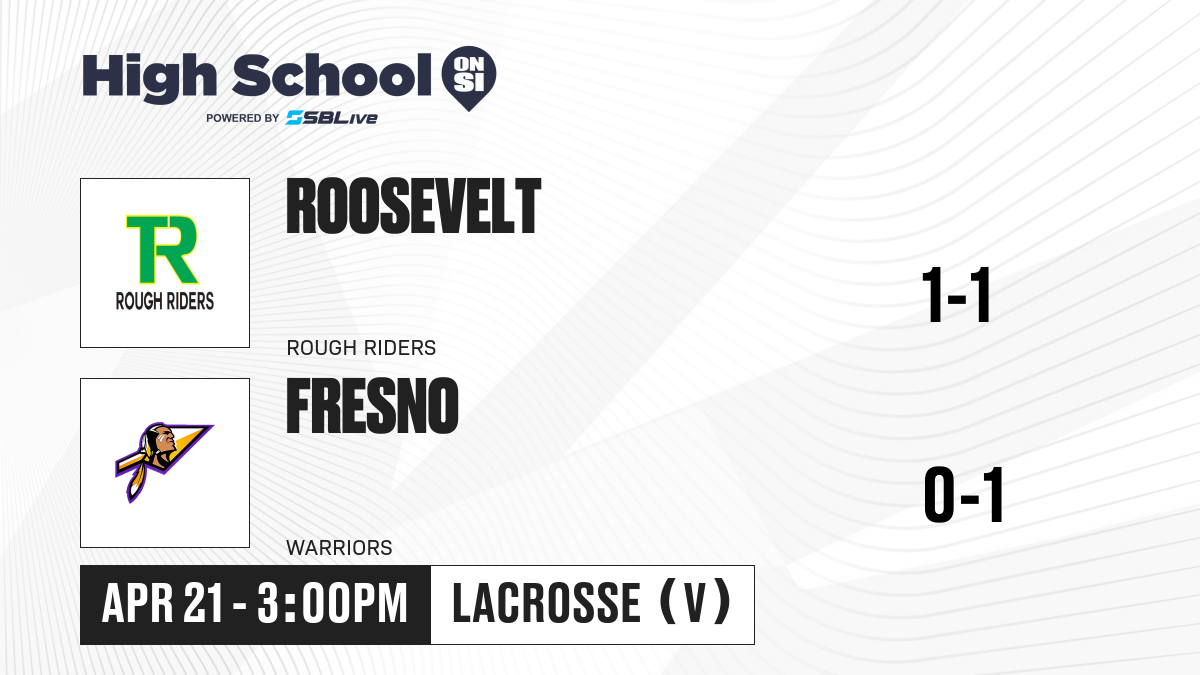 High School ON SI
POWERED BY SBLive

TR
ROUGH RIDERS

ROOSEVELT

ROUGH RIDERS

1-1

FRESNO

WARRIORS

0-1

APR 21 - 3:00PM

LACROSSE (V)